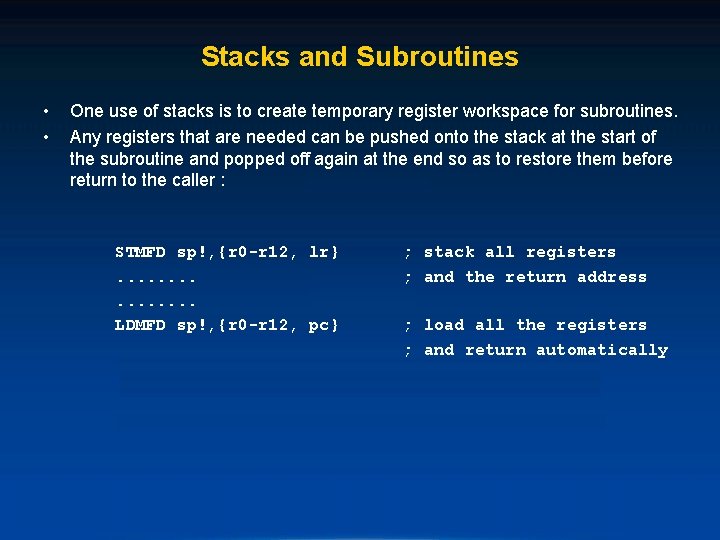 Stacks and Subroutines

• One use of stacks is to create temporary register workspace for subroutines.

• Any registers that are needed can be pushed onto the stack at the start of the subroutine and popped off again at the end so as to restore them before return to the caller :

STMFD sp!,{r0-r12, lr} ; stack all registers
........ ; and the return address
........
LDMFD sp!,{r0-r12, pc} ; load all the registers
; and return automatically